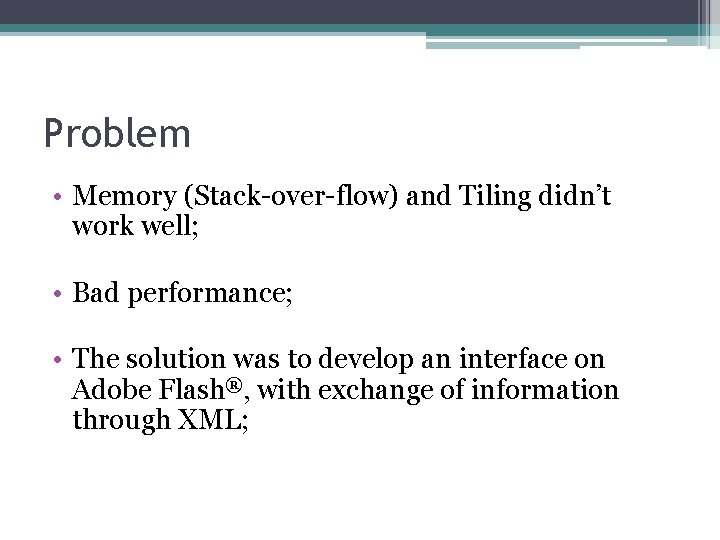 Problem

• Memory (Stack-over-flow) and Tiling didn’t work well;

• Bad performance;

• The solution was to develop an interface on Adobe Flash®, with exchange of information through XML;